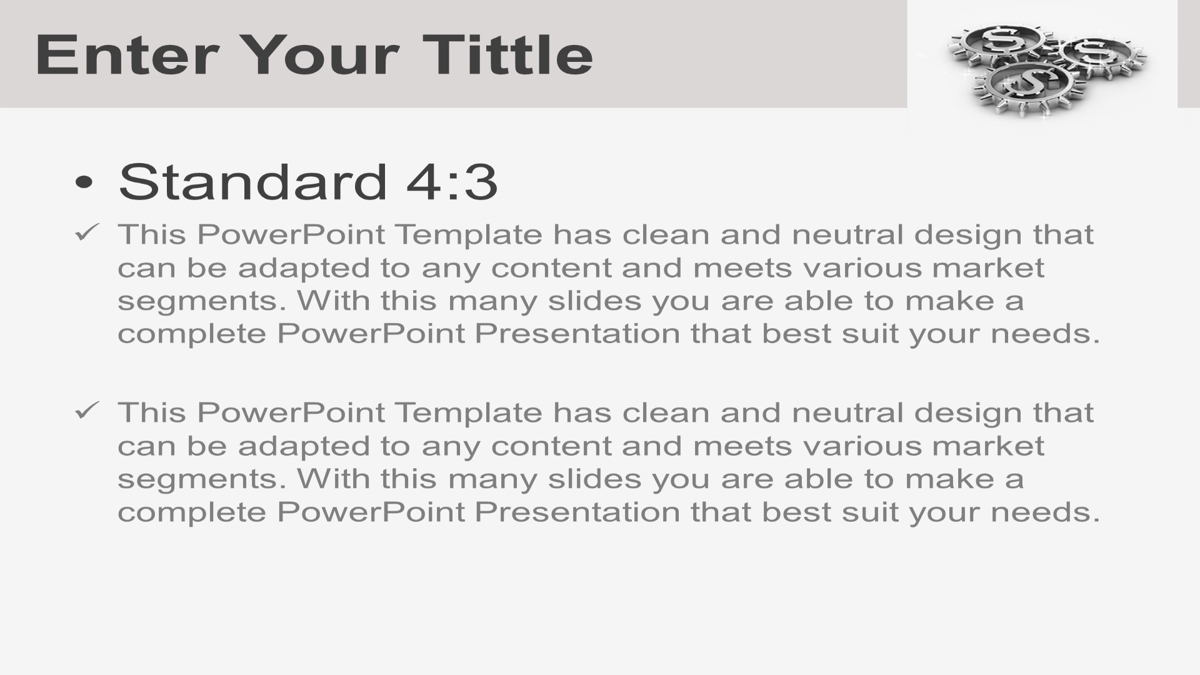 Enter Your Tittle

• Standard 4:3

✓ This PowerPoint Template has clean and neutral design that can be adapted to any content and meets various market segments. With this many slides you are able to make a complete PowerPoint Presentation that best suit your needs.

✓ This PowerPoint Template has clean and neutral design that can be adapted to any content and meets various market segments. With this many slides you are able to make a complete PowerPoint Presentation that best suit your needs.